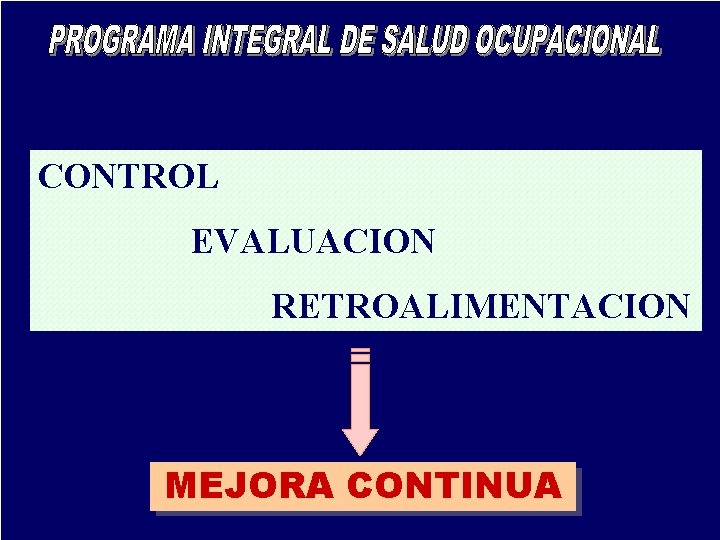 PROGRAMA INTEGRAL DE SALUD OCUPACIONAL

CONTROL

EVALUACION

RETROALIMENTACION

MEJORA CONTINUA